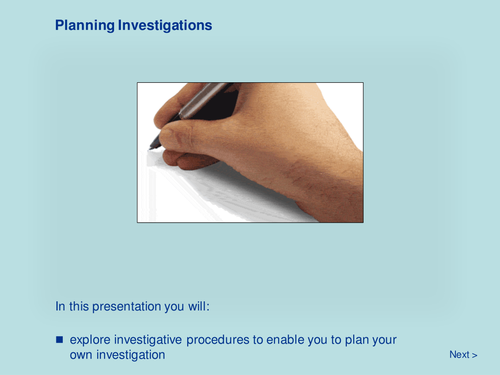 Planning Investigations

In this presentation you will:

■ explore investigative procedures to enable you to plan your own investigation

Next >